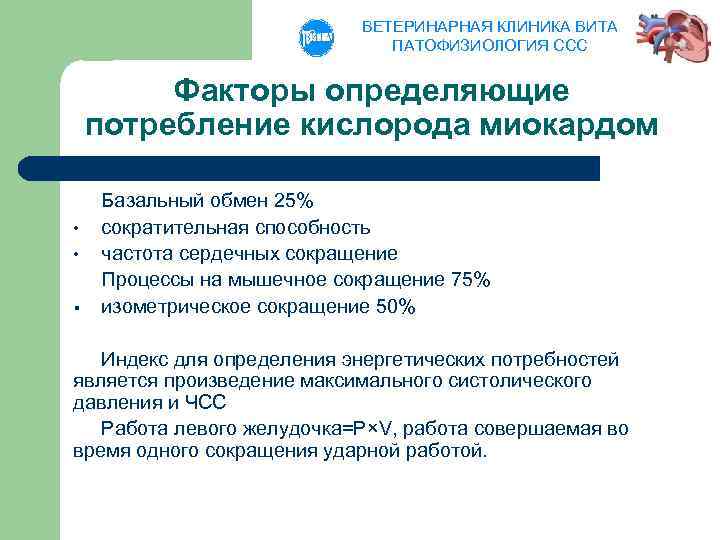 ВИТА

ВЕТЕРИНАРНАЯ КЛИНИКА ВИТА
ПАТОФИЗИОЛОГИЯ ССС

Факторы определяющие потребление кислорода миокардом

Базальный обмен 25%
• сократительная способность
• частота сердечных сокращение
Процессы на мышечное сокращение 75%
▪ изометрическое сокращение 50%

Индекс для определения энергетических потребностей является произведение максимального систолического давления и ЧСС

Работа левого желудочка=P×V, работа совершаемая во время одного сокращения ударной работой.